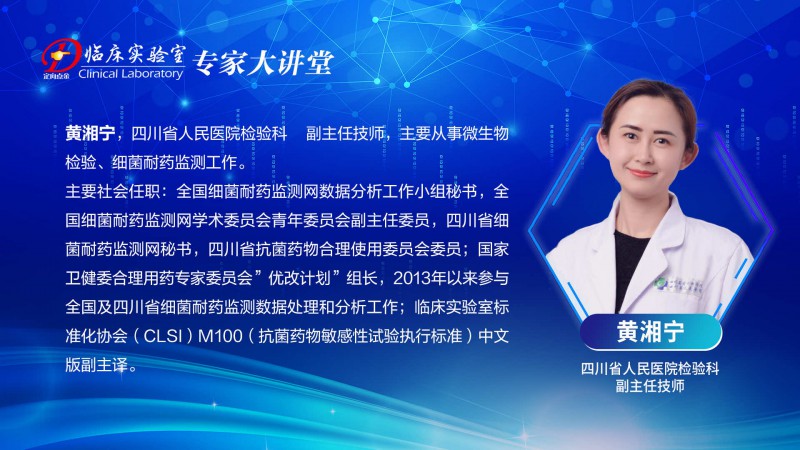 临床实验室 Clinical Laboratory 专家大讲堂

黄湘宁，四川省人民医院检验科 副主任技师，主要从事微生物检验、细菌耐药监测工作。
主要社会任职：全国细菌耐药监测网数据分析工作小组秘书，全国细菌耐药监测网学术委员会青年委员会副主任委员，四川省细菌耐药监测网秘书，四川省抗菌药物合理使用委员会委员；国家卫健委合理用药专家委员会”优改计划”组长，2013年以来参与全国及四川省细菌耐药监测数据处理和分析工作；临床实验室标准化协会（CLSI）M100（抗菌药物敏感性试验执行标准）中文版副主译。

黄湘宁
四川省人民医院检验科
副主任技师